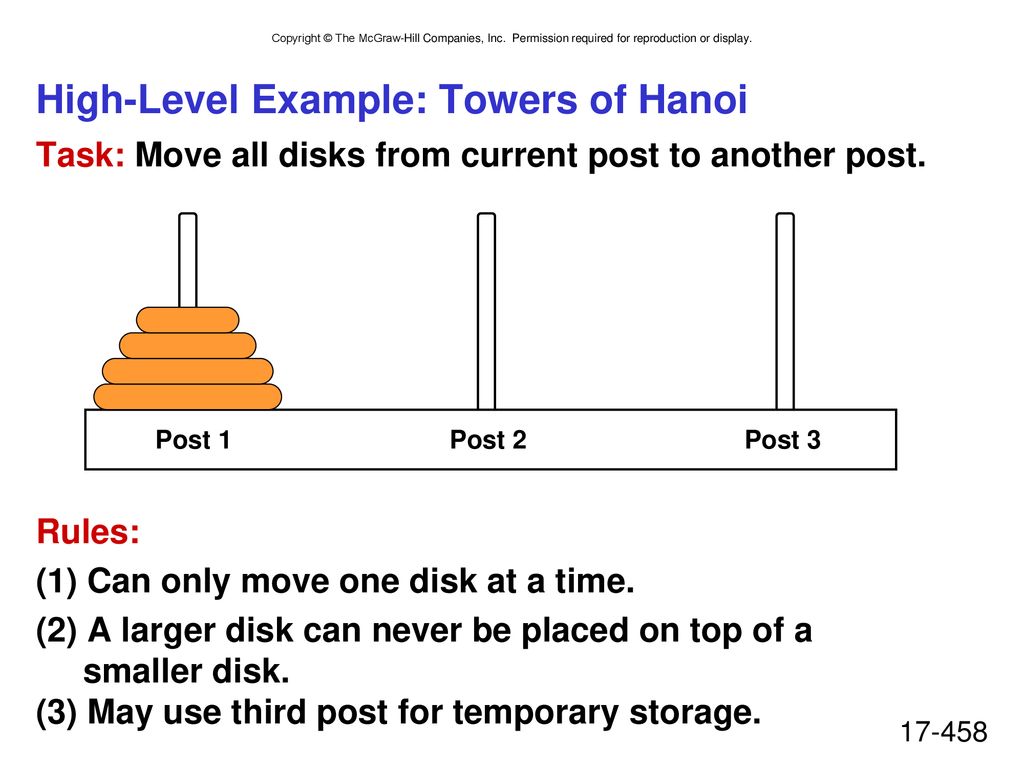 Copyright © The McGraw-Hill Companies, Inc. Permission required for reproduction or display.

High-Level Example: Towers of Hanoi

Task: Move all disks from current post to another post.

Post 1 Post 2 Post 3

Rules:

(1) Can only move one disk at a time.

(2) A larger disk can never be placed on top of a smaller disk.

(3) May use third post for temporary storage.

17-458